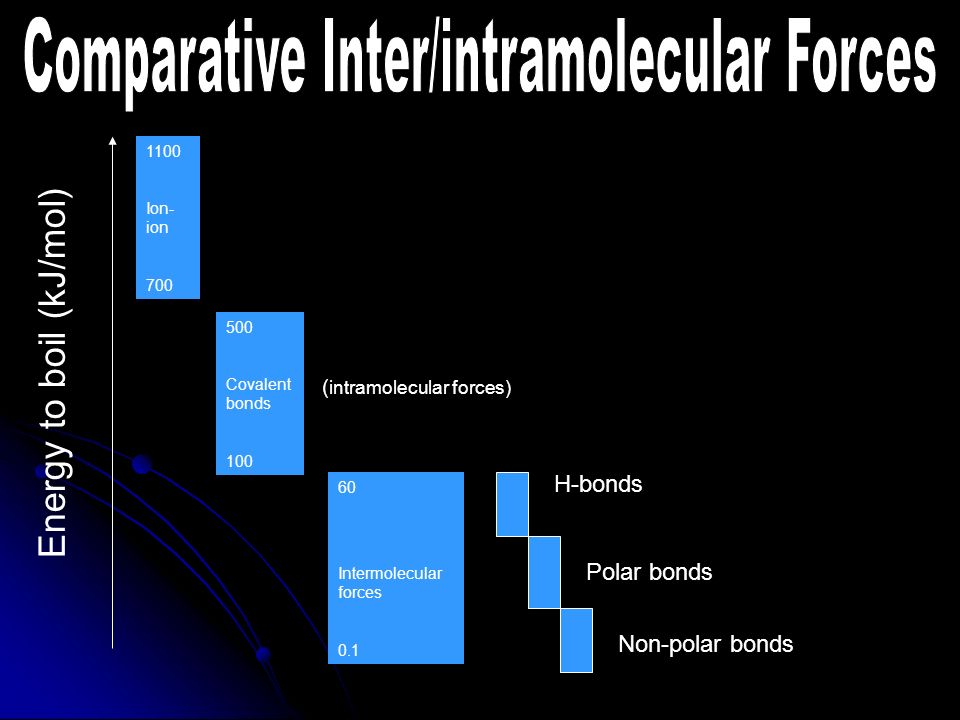 Comparative Inter/intramolecular Forces

Energy to boil (kJ/mol)

1100

Ion-ion

700

500

Covalent bonds

100

(intramolecular forces)

60

Intermolecular forces

0.1

H-bonds

Polar bonds

Non-polar bonds